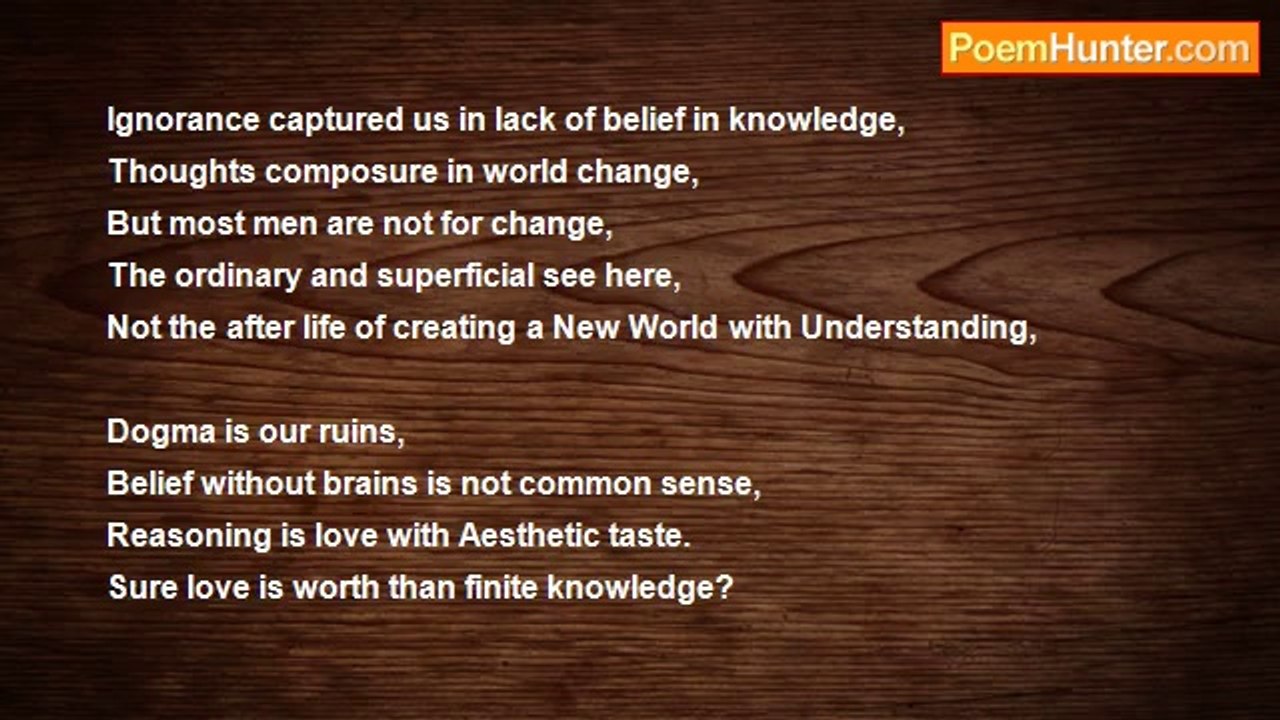 PoemHunter.com

Ignorance captured us in lack of belief in knowledge,
Thoughts composure in world change,
But most men are not for change,
The ordinary and superficial see here,
Not the after life of creating a New World with Understanding,

Dogma is our ruins,
Belief without brains is not common sense,
Reasoning is love with Aesthetic taste.
Sure love is worth than finite knowledge?